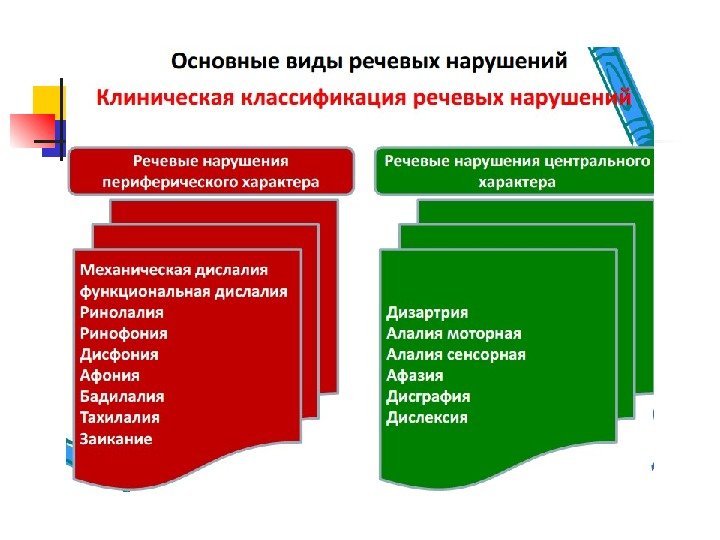 Основные виды речевых нарушений

Клиническая классификация речевых нарушений

Речевые нарушения периферического характера

Механическая дислалия
функциональная дислалия
Ринолалия
Ринофония
Дисфония
Афония
Бадилалия
Тахилалия
Заикание

Речевые нарушения центрального характера

Дизартрия
Алалия моторная
Алалия сенсорная
Афазия
Дисграфия
Дислексия